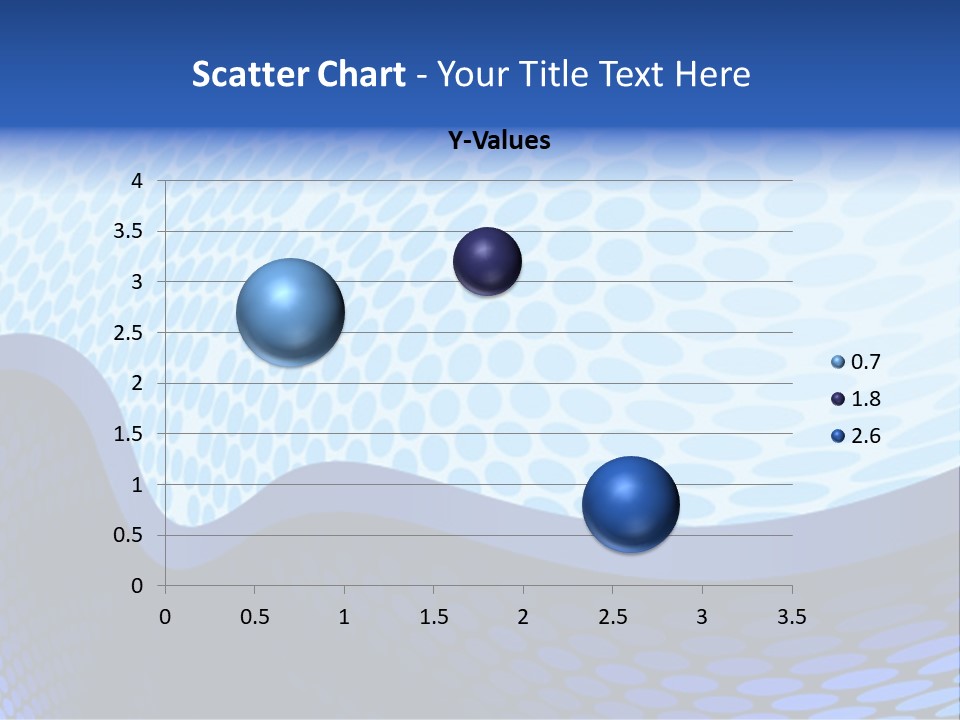 Scatter Chart - Your Title Text Here

Y-Values

4
3.5
3
2.5
2
1.5
1
0.5
0

0 0.5 1 1.5 2 2.5 3 3.5

0.7
1.8
2.6